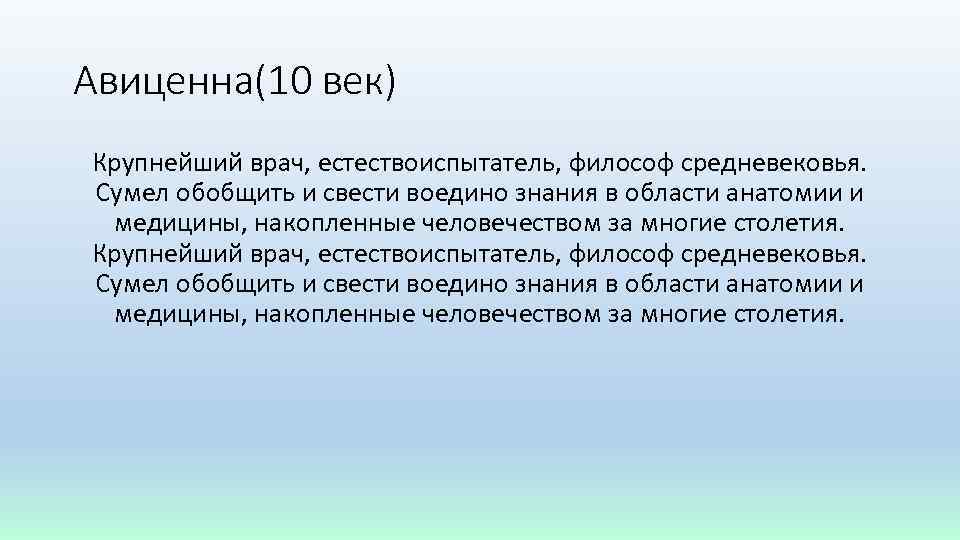 Авиценна(10 век)

Крупнейший врач, естествоиспытатель, философ средневековья. Сумел обобщить и свести воедино знания в области анатомии и медицины, накопленные человечеством за многие столетия. Крупнейший врач, естествоиспытатель, философ средневековья. Сумел обобщить и свести воедино знания в области анатомии и медицины, накопленные человечеством за многие столетия.